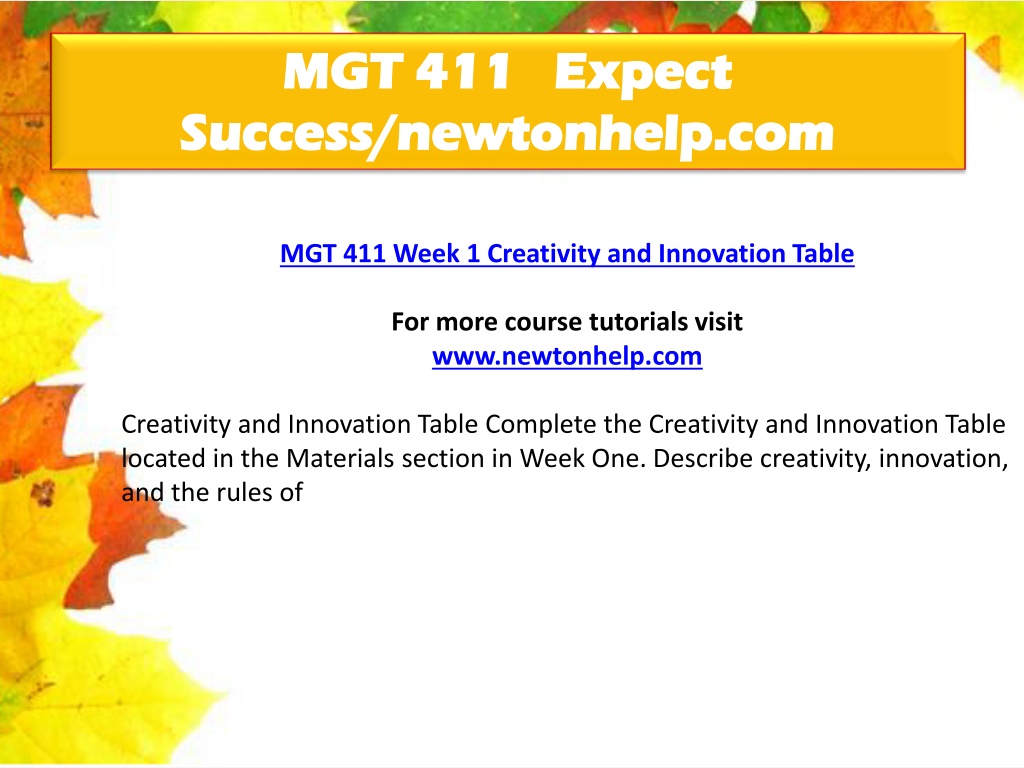 MGT 411 Expect Success/newtonhelp.com

MGT 411 Week 1 Creativity and Innovation Table

For more course tutorials visit
www.newtonhelp.com

Creativity and Innovation Table Complete the Creativity and Innovation Table located in the Materials section in Week One. Describe creativity, innovation, and the rules of